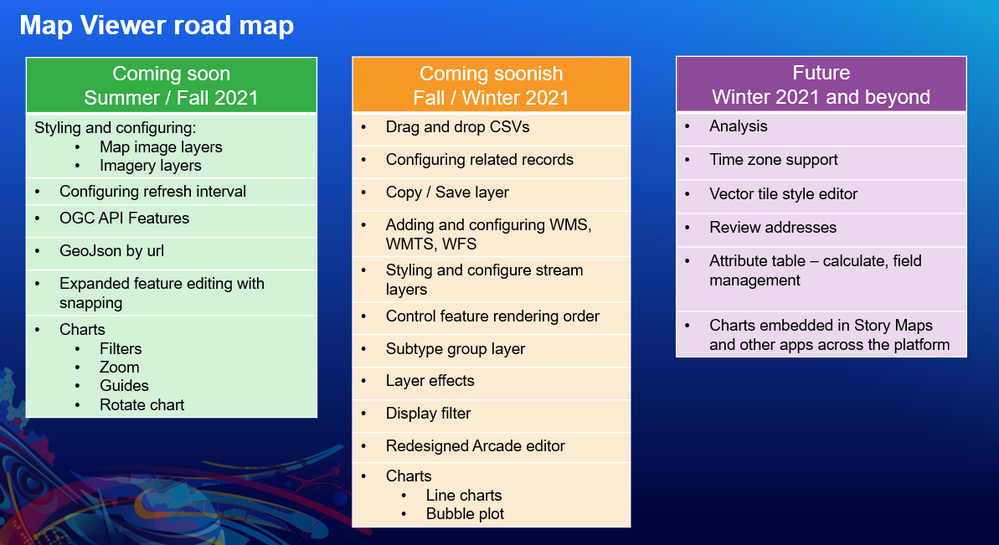 Map Viewer road map

Coming soon
Summer / Fall 2021

Styling and configuring:
• Map image layers
• Imagery layers

• Configuring refresh interval
• OGC API Features
• GeoJson by url
• Expanded feature editing with snapping
• Charts
  • Filters
  • Zoom
  • Guides
  • Rotate chart

Coming soonish
Fall / Winter 2021

• Drag and drop CSVs
• Configuring related records
• Copy / Save layer
• Adding and configuring WMS, WMTS, WFS
• Styling and configure stream layers
• Control feature rendering order
• Subtype group layer
• Layer effects
• Display filter
• Redesigned Arcade editor
• Charts
  • Line charts
  • Bubble plot

Future
Winter 2021 and beyond

• Analysis
• Time zone support
• Vector tile style editor
• Review addresses
• Attribute table – calculate, field management
• Charts embedded in Story Maps and other apps across the platform